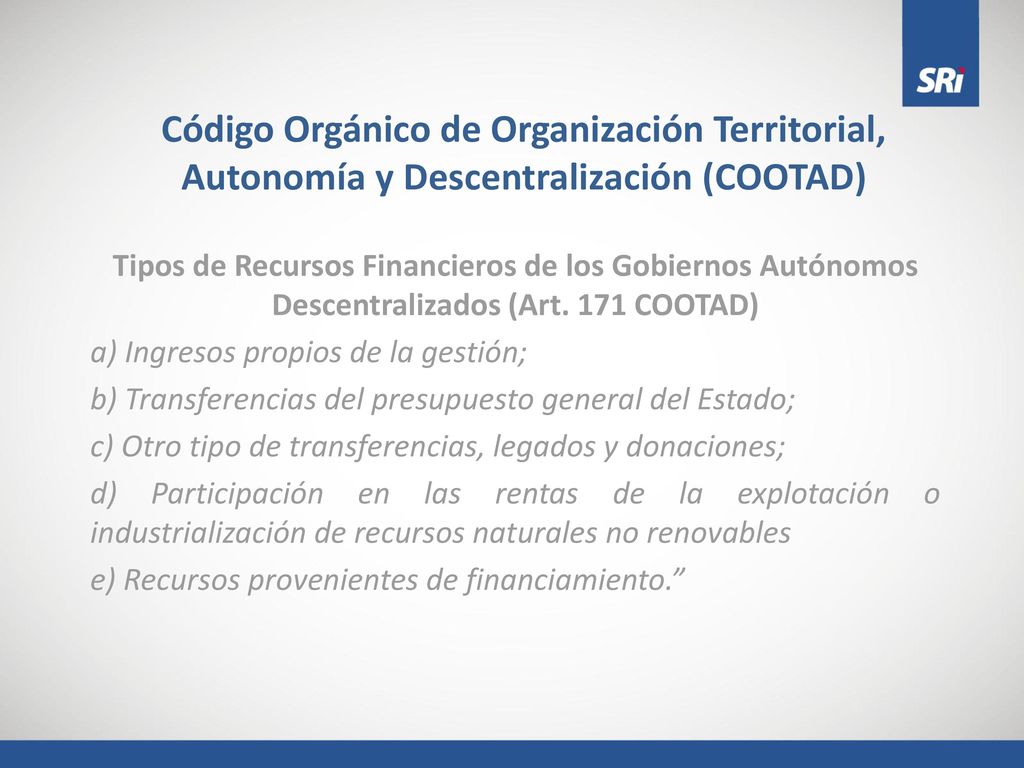 SRi

Código Orgánico de Organización Territorial, Autonomía y Descentralización (COOTAD)

Tipos de Recursos Financieros de los Gobiernos Autónomos Descentralizados (Art. 171 COOTAD)

a) Ingresos propios de la gestión;

b) Transferencias del presupuesto general del Estado;

c) Otro tipo de transferencias, legados y donaciones;

d) Participación en las rentas de la explotación o industrialización de recursos naturales no renovables

e) Recursos provenientes de financiamiento.”